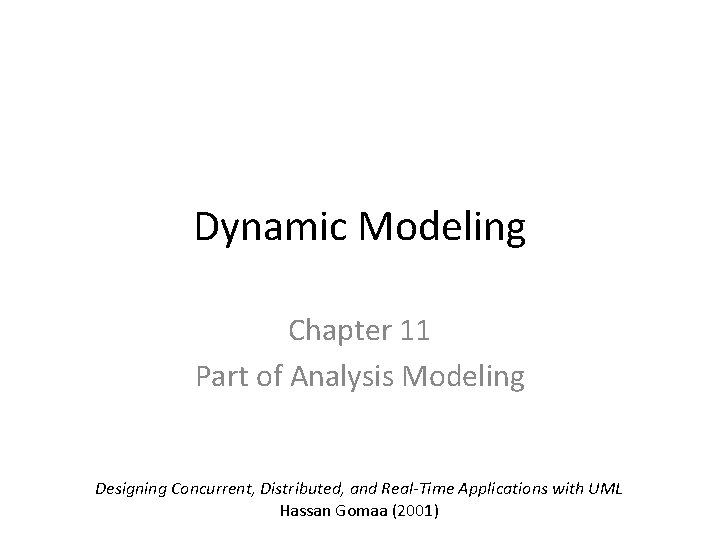 Dynamic Modeling

Chapter 11
Part of Analysis Modeling

Designing Concurrent, Distributed, and Real-Time Applications with UML
Hassan Gomaa (2001)